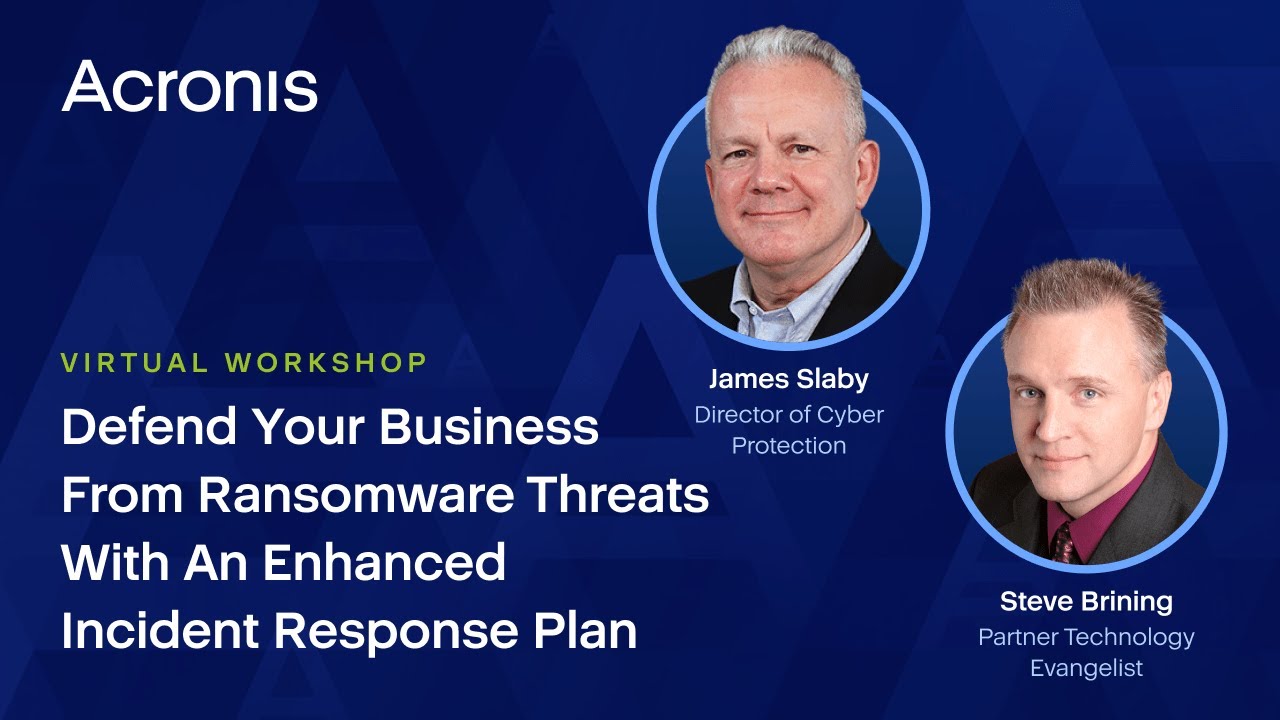 Acronis

VIRTUAL WORKSHOP

Defend Your Business From Ransomware Threats With An Enhanced Incident Response Plan

James Slaby
Director of Cyber Protection

Steve Brining
Partner Technology Evangelist